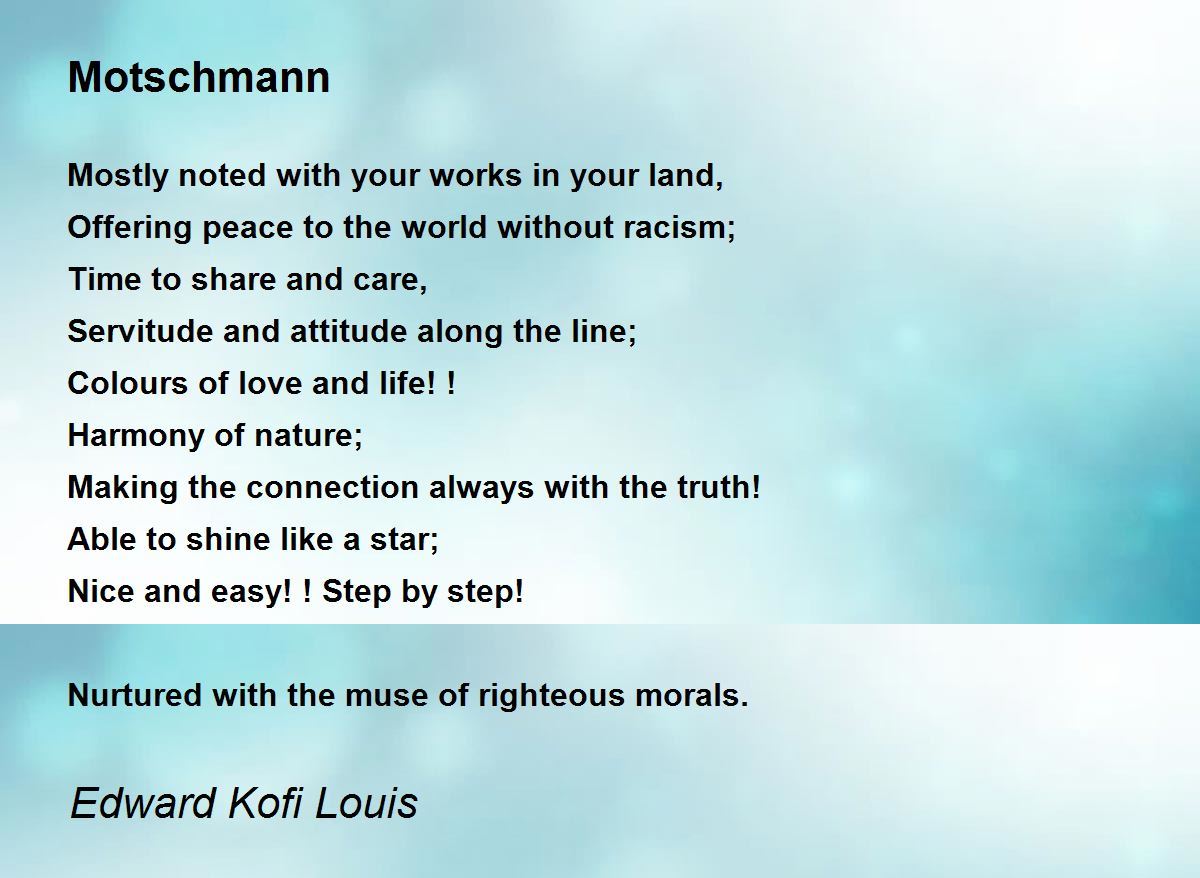 Motschmann

Mostly noted with your works in your land,
Offering peace to the world without racism;
Time to share and care,
Servitude and attitude along the line;
Colours of love and life! !
Harmony of nature;
Making the connection always with the truth!
Able to shine like a star;
Nice and easy! ! Step by step!

Nurtured with the muse of righteous morals.

Edward Kofi Louis